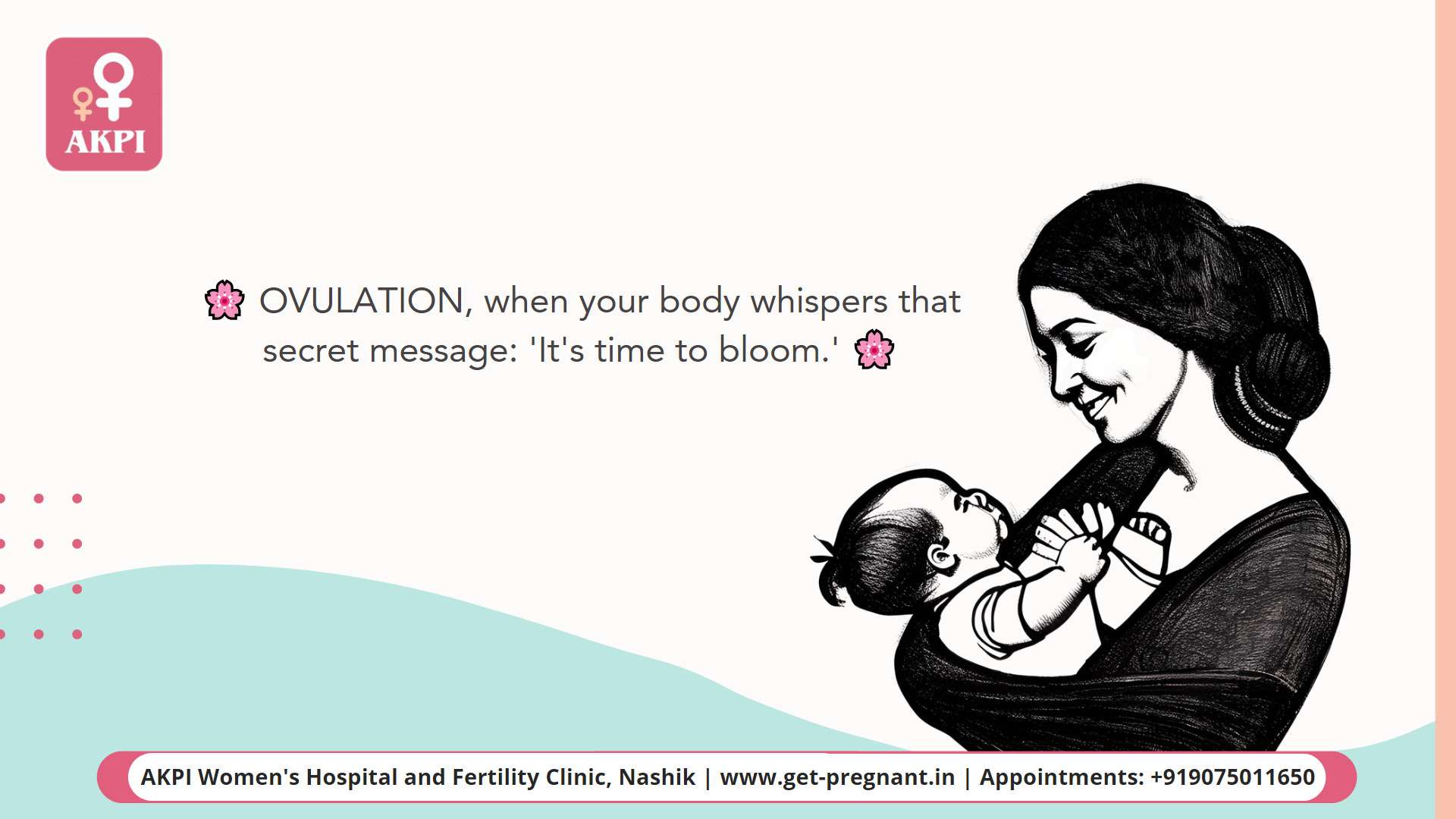 AKPI

🌸 OVULATION, when your body whispers that secret message: 'It's time to bloom.' 🌸

AKPI Women's Hospital and Fertility Clinic, Nashik | www.get-pregnant.in | Appointments: +919075011650